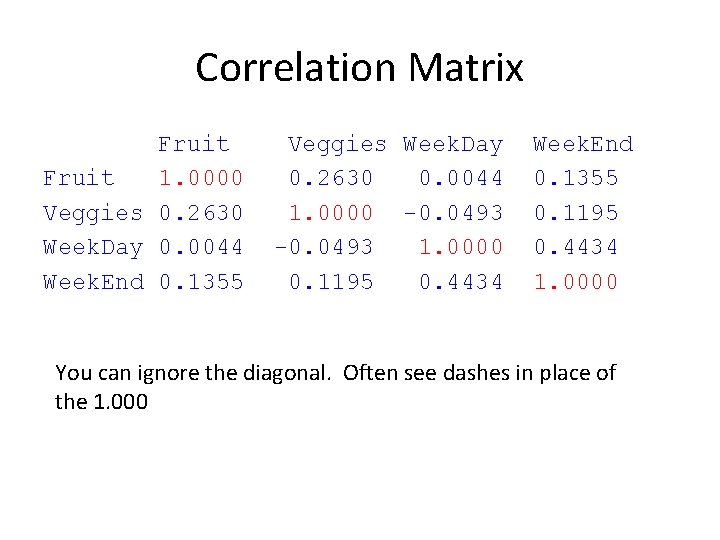 Correlation Matrix

| | Fruit | Veggies | WeekDay | WeekEnd |
|---|---|---|---|---|
| Fruit | 1.0000 | 0.2630 | 0.0044 | 0.1355 |
| Veggies | 0.2630 | 1.0000 | -0.0493 | 0.1195 |
| WeekDay | 0.0044 | -0.0493 | 1.0000 | 0.4434 |
| WeekEnd | 0.1355 | 0.1195 | 0.4434 | 1.0000 |

You can ignore the diagonal. Often see dashes in place of the 1.000